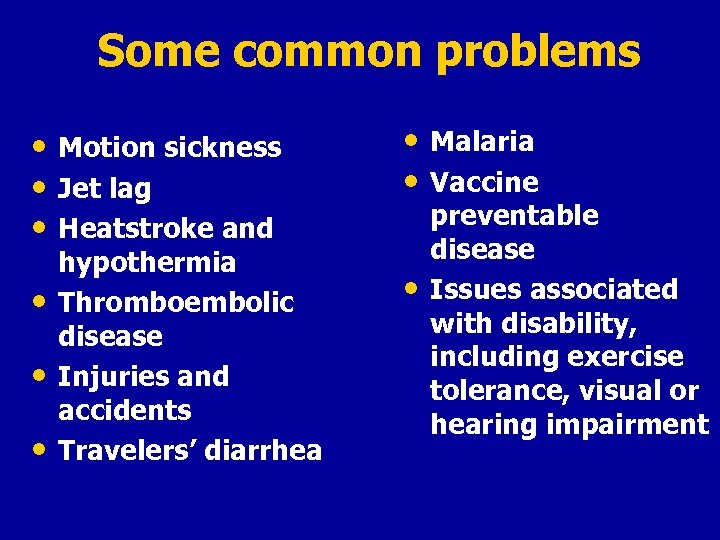 Some common problems

• Motion sickness
• Jet lag
• Heatstroke and hypothermia
• Thromboembolic disease
• Injuries and accidents
• Travelers' diarrhea

• Malaria
• Vaccine preventable disease
• Issues associated with disability, including exercise tolerance, visual or hearing impairment